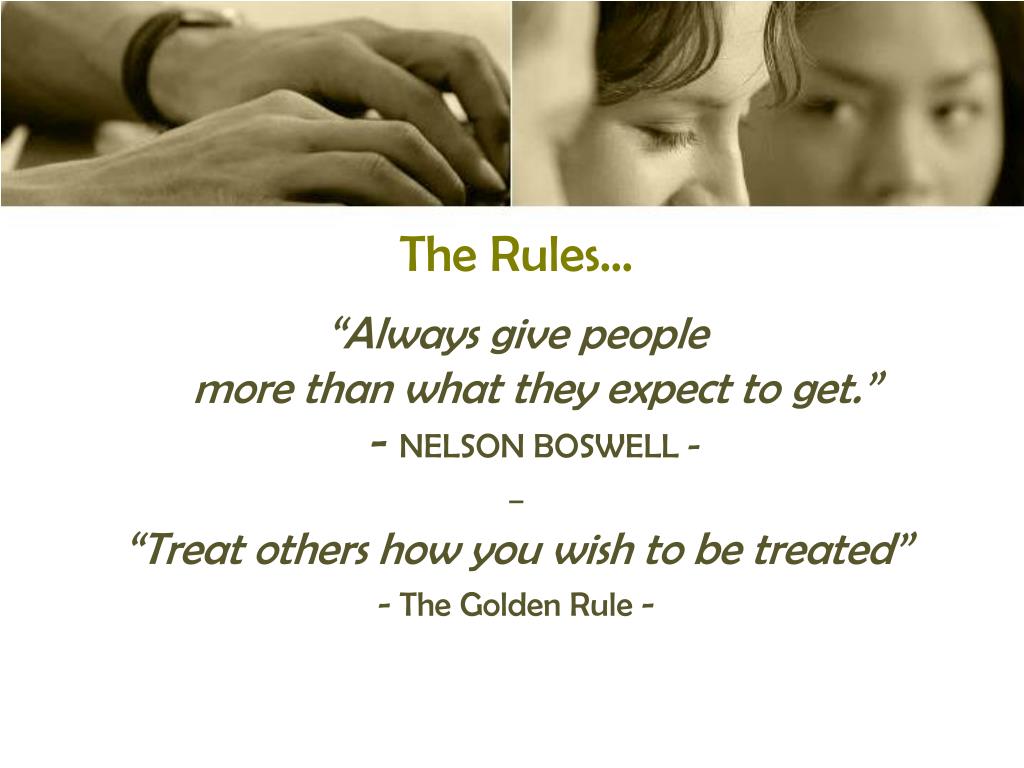 The Rules…

“Always give people more than what they expect to get.”

- NELSON BOSWELL -

–

“Treat others how you wish to be treated”

- The Golden Rule -